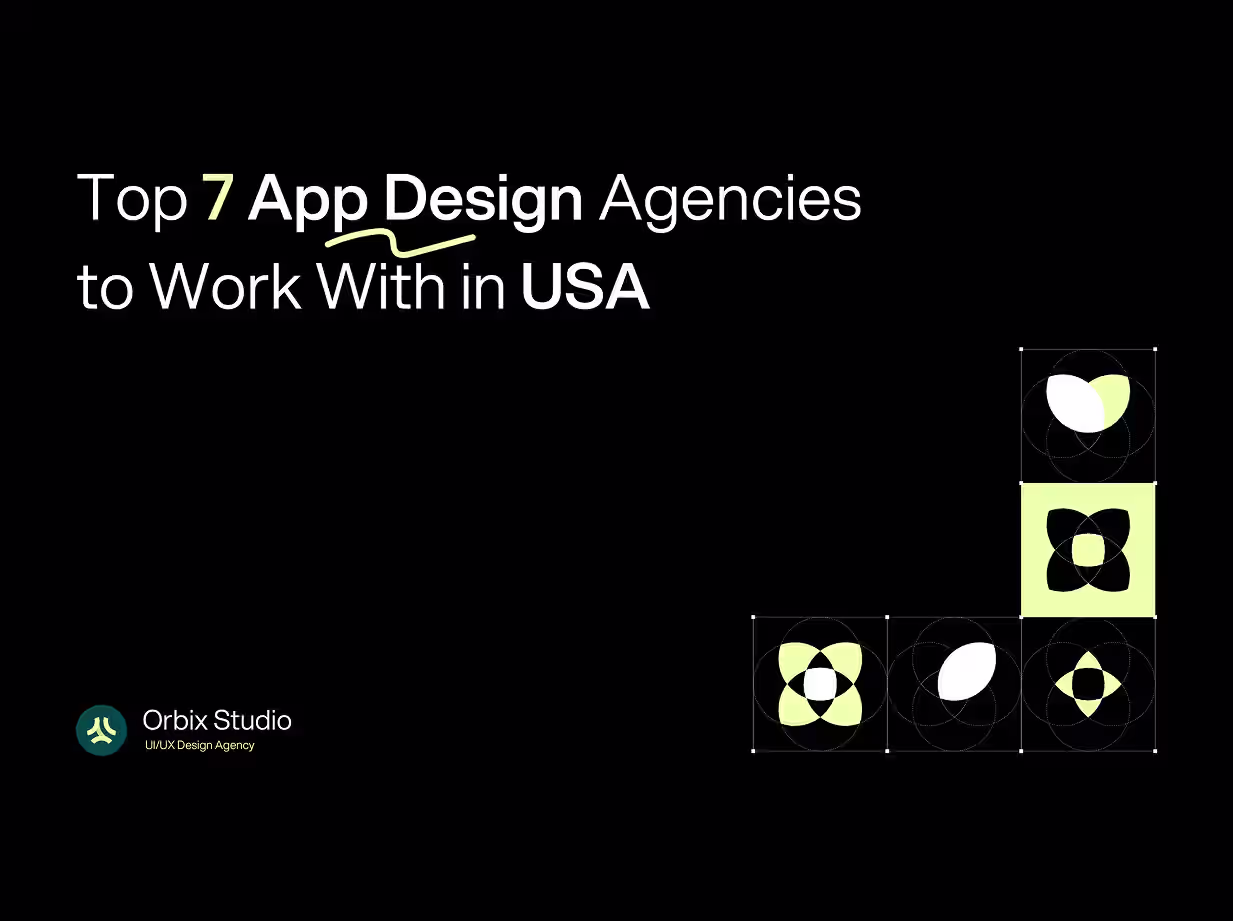 Top 7 App Design Agencies to Work With in USA

Orbix Studio
UI/UX Design Agency